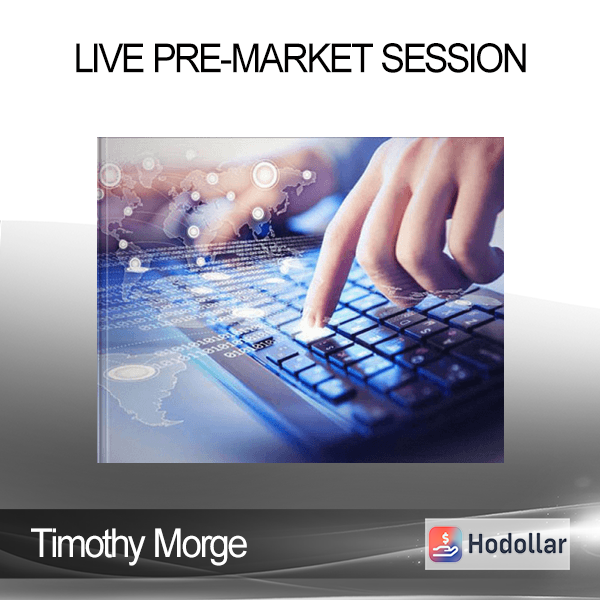 LIVE PRE-MARKET SESSION

Timothy Morge

Hodollar